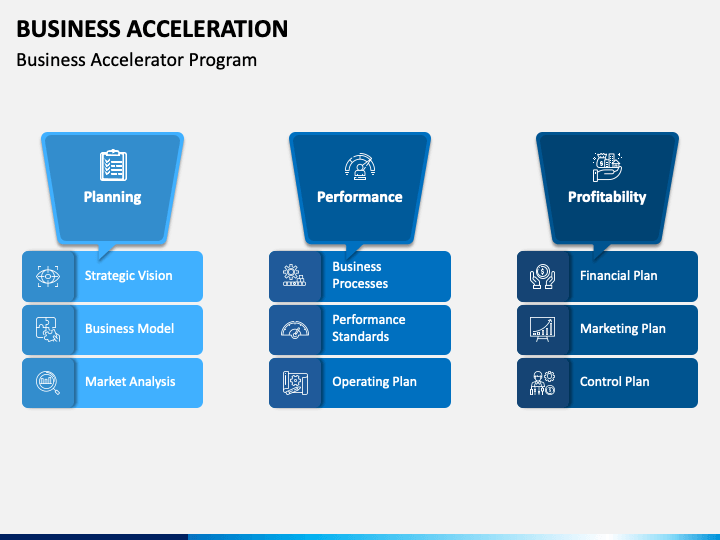 BUSINESS ACCELERATION
Business Accelerator Program

Planning

Strategic Vision

Business Model

Market Analysis

Performance

Business Processes

Performance Standards

Operating Plan

Profitability

Financial Plan

Marketing Plan

Control Plan